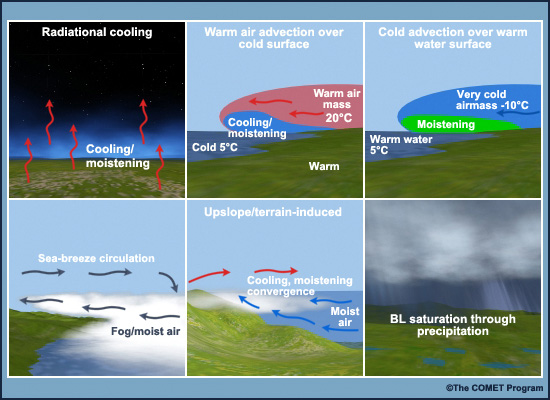 Radiational cooling

Cooling/ moistening

Warm air advection over cold surface

Warm air mass 20°C

Cooling/ moistening

Cold 5°C

Warm

Cold advection over warm water surface

Very cold airmass -10°C

Moistening

Warm water 5°C

Sea-breeze circulation

Fog/moist air

Upslope/terrain-induced

Cooling, moistening convergence

Moist air

BL saturation through precipitation

©The COMET Program